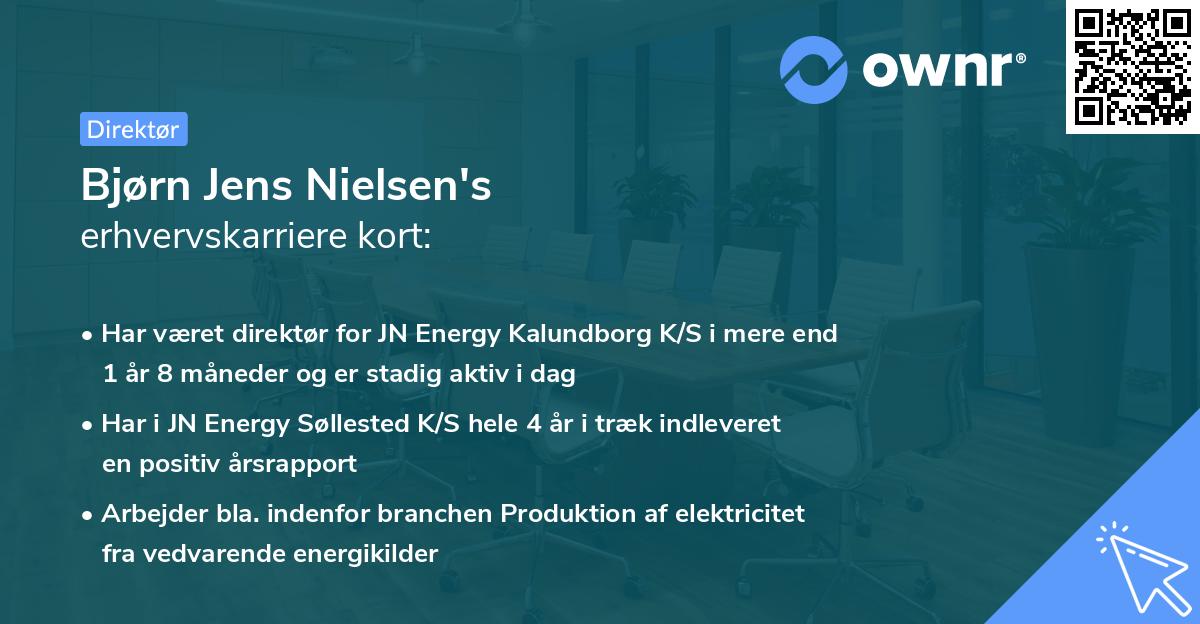 ownr®

Direktør

Bjørn Jens Nielsen's
erhvervskarriere kort:

• Har været direktør for JN Energy Kalundborg K/S i mere end 1 år 8 måneder og er stadig aktiv i dag

• Har i JN Energy Søllested K/S hele 4 år i træk indleveret en positiv årsrapport

• Arbejder bla. indenfor branchen Produktion af elektricitet fra vedvarende energikilder